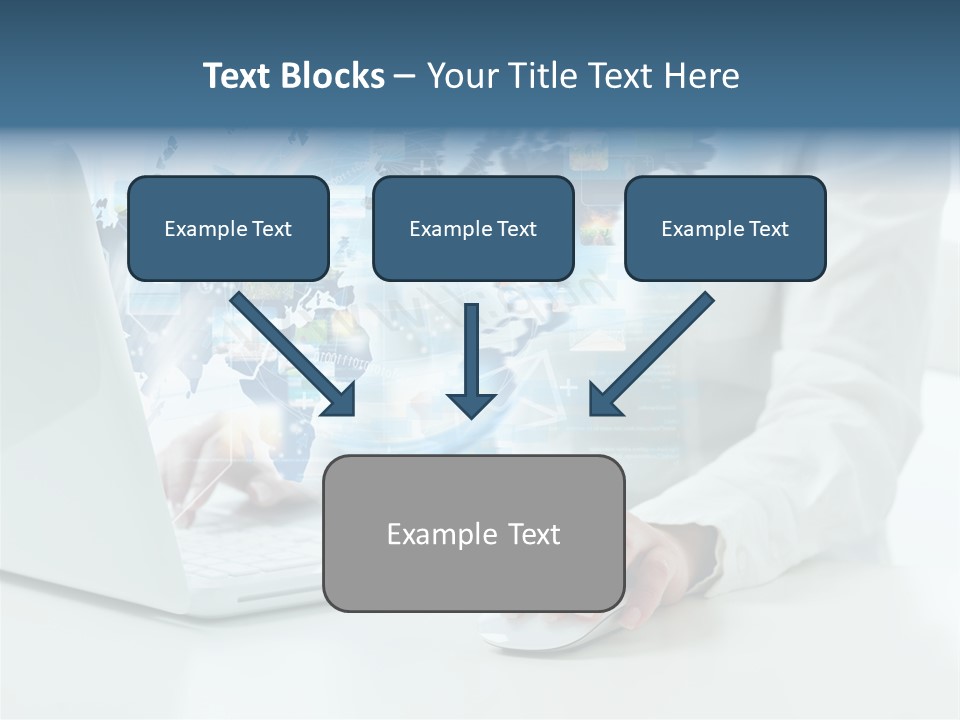 Text Blocks – Your Title Text Here

Example Text

Example Text

Example Text

Example Text